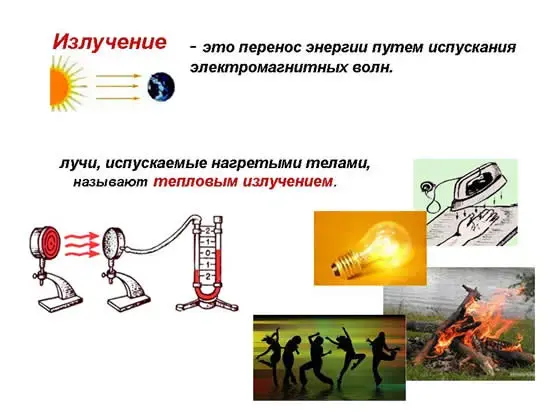 Излучение - это перенос энергии путем испускания электромагнитных волн.

лучи, испускаемые нагретыми телами, называют тепловым излучением.

2
1
0
1
2